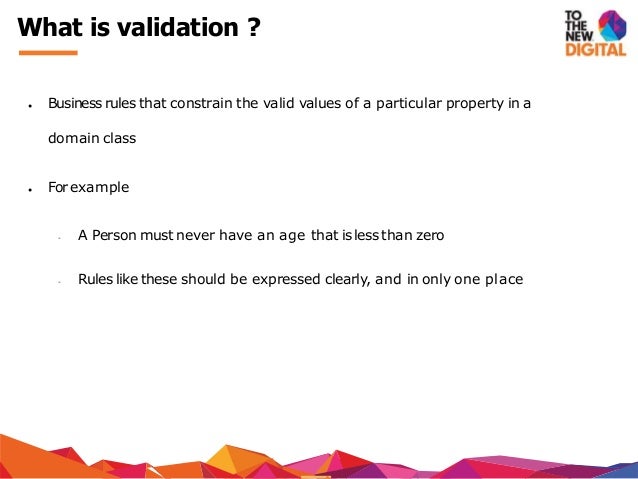 What is validation ?

TO THE NEW DIGITAL

- Business rules that constrain the valid values of a particular property in a domain class

- For example

  - A Person must never have an age that is less than zero

  - Rules like these should be expressed clearly, and in only one place